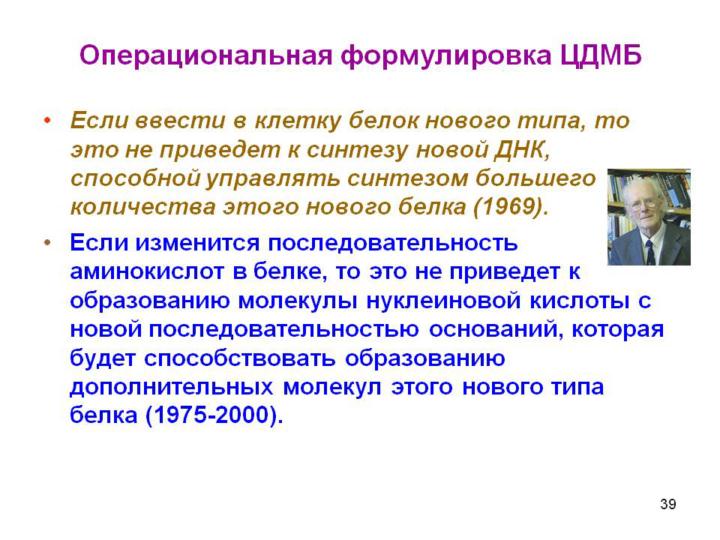 Операциональная формулировка ЦДМБ

• Если ввести в клетку белок нового типа, то это не приведет к синтезу новой ДНК, способной управлять синтезом большего количества этого нового белка (1969).

• Если изменится последовательность аминокислот в белке, то это не приведет к образованию молекулы нуклеиновой кислоты с новой последовательностью оснований, которая будет способствовать образованию дополнительных молекул этого нового типа белка (1975-2000).

39